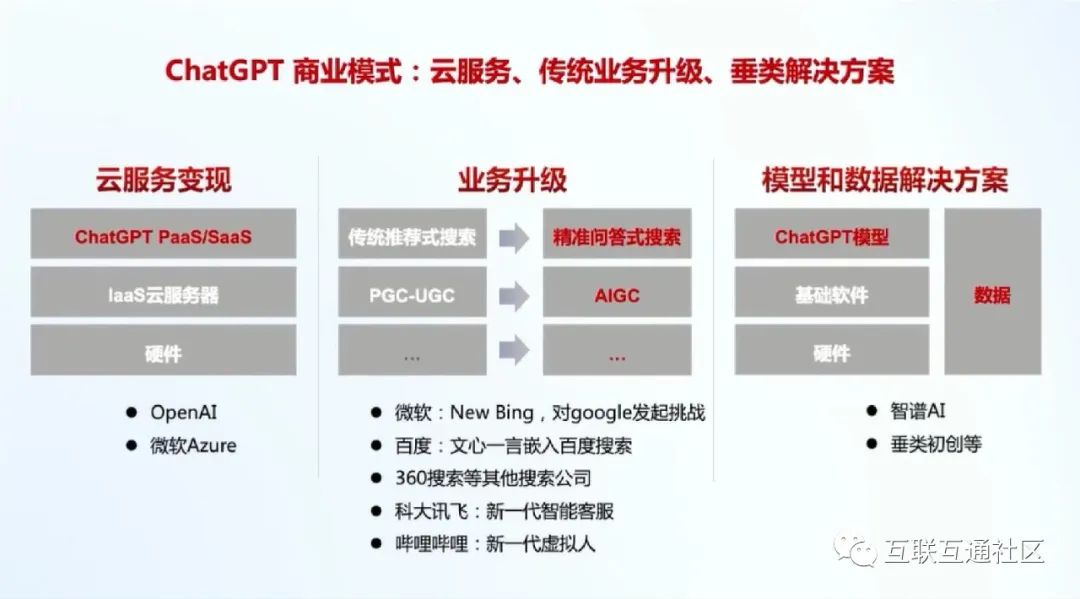 ChatGPT 商业模式：云服务、传统业务升级、垂类解决方案

云服务变现

ChatGPT PaaS/SaaS

IaaS云服务器

硬件

● OpenAI
● 微软Azure

业务升级

传统推荐式搜索

精准问答式搜索

PGC-UGC

AIGC

...

...

● 微软：New Bing，对google发起挑战
● 百度：文心一言嵌入百度搜索
● 360搜索等其他搜索公司
● 科大讯飞：新一代智能客服
● 哔哩哔哩：新一代虚拟人

模型和数据解决方案

ChatGPT模型

基础软件

硬件

数据

● 智谱AI
● 垂类初创等

互联互通社区